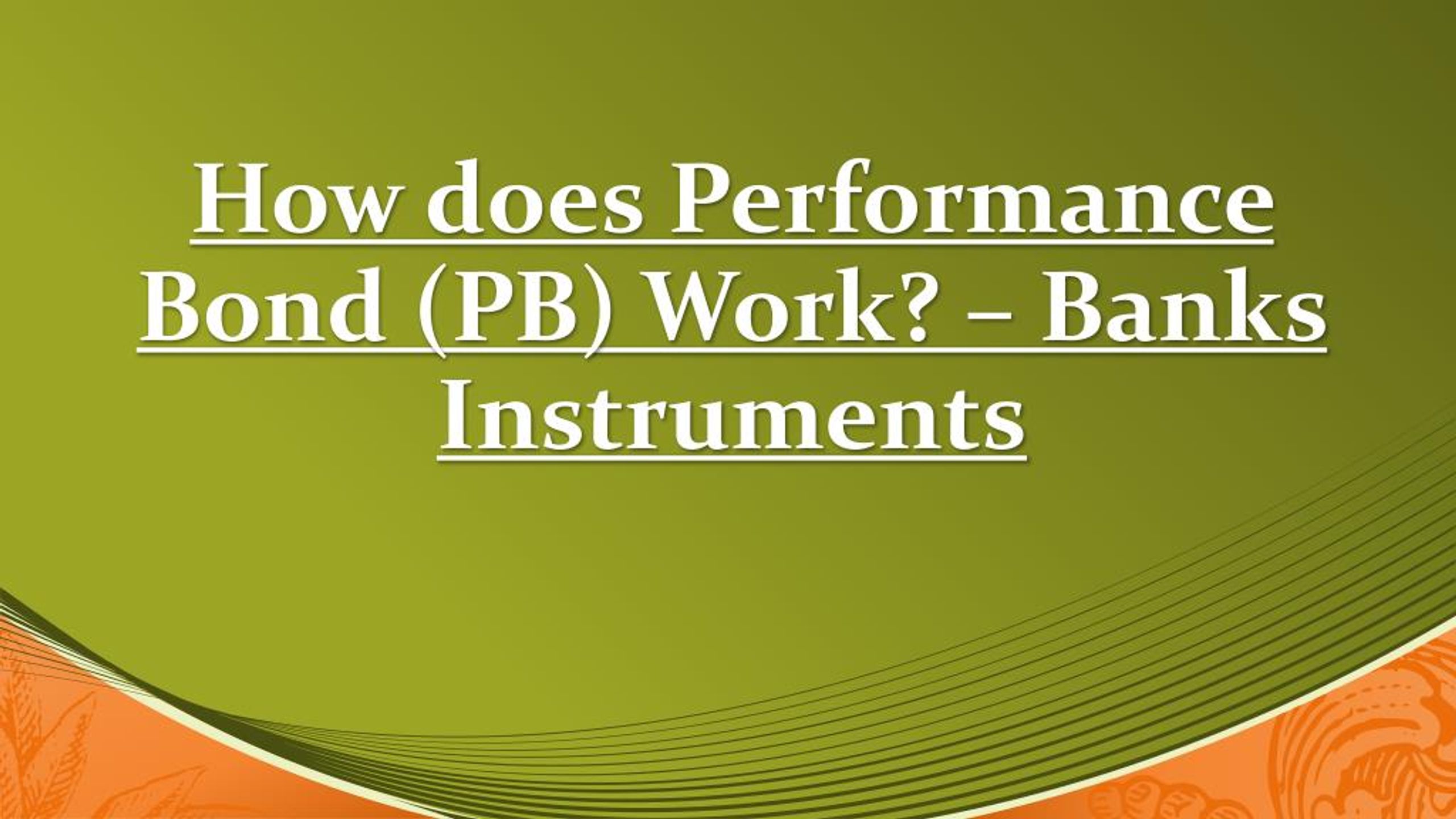 How does Performance Bond (PB) Work? – Banks Instruments